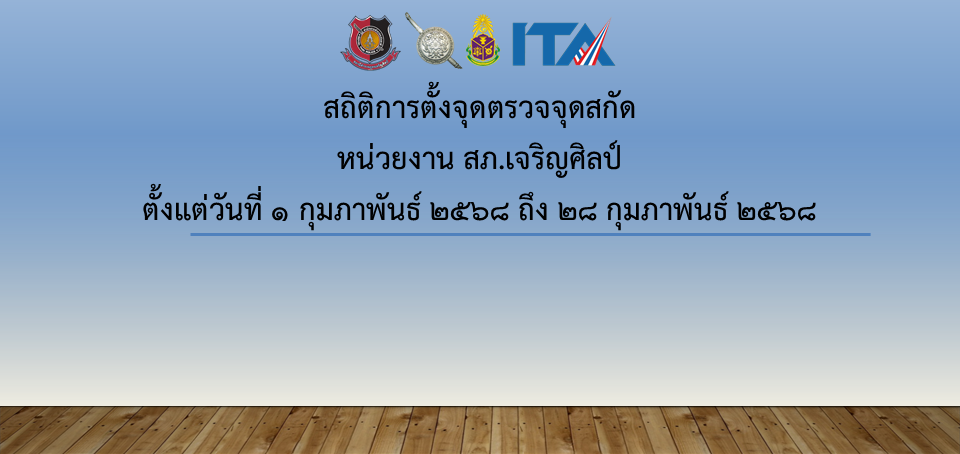 ITA

สถิติการตั้งจุดตรวจจุดสกัด

หน่วยงาน สภ.เจริญศิลป์

ตั้งแต่วันที่ ๑ กุมภาพันธ์ ๒๕๖๘ ถึง ๒๘ กุมภาพันธ์ ๒๕๖๘